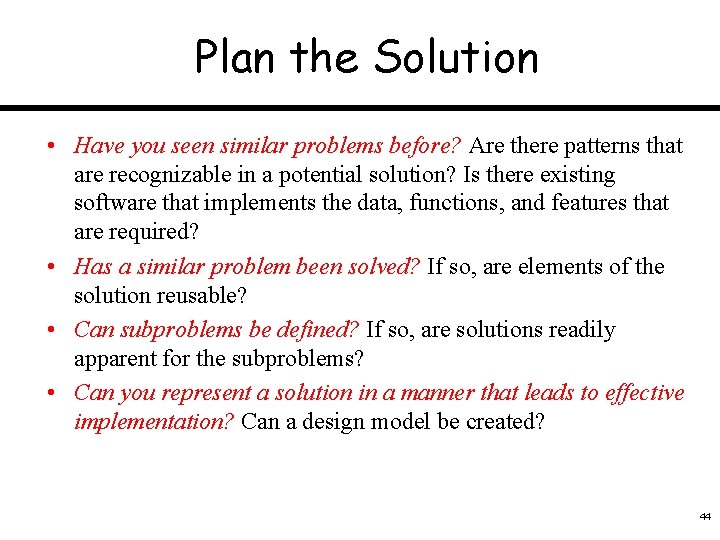 Plan the Solution

• Have you seen similar problems before? Are there patterns that are recognizable in a potential solution? Is there existing software that implements the data, functions, and features that are required?

• Has a similar problem been solved? If so, are elements of the solution reusable?

• Can subproblems be defined? If so, are solutions readily apparent for the subproblems?

• Can you represent a solution in a manner that leads to effective implementation? Can a design model be created?

44